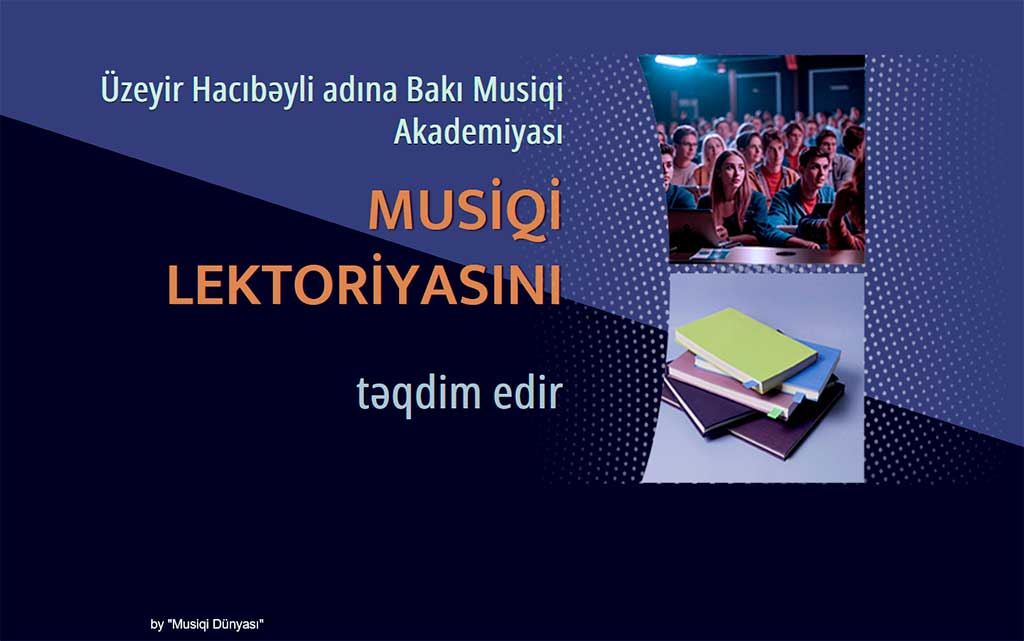 Üzeyir Hacıbəyli adına Bakı Musiqi Akademiyası

MUSİQİ LEKTORİYASINI

təqdim edir

by "Musiqi Dünyası"